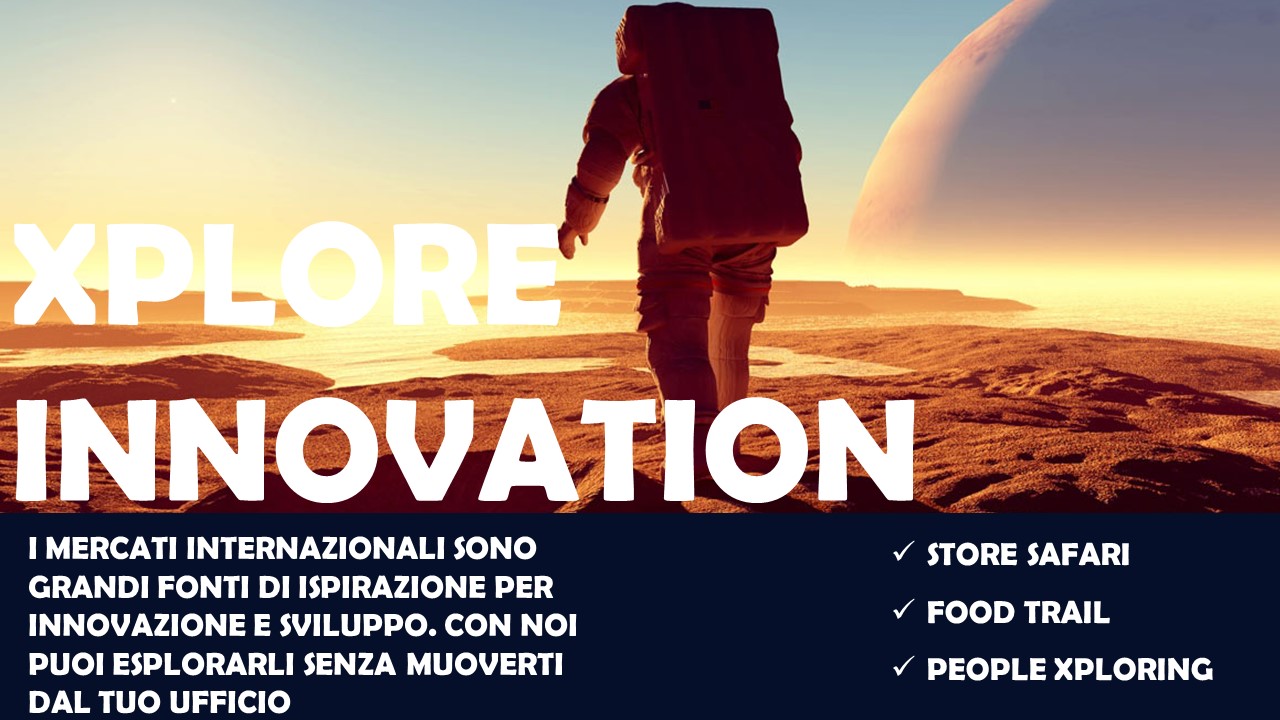 XPLORE INNOVATION

I MERCATI INTERNAZIONALI SONO GRANDI FONTI DI ISPIRAZIONE PER INNOVAZIONE E SVILUPPO. CON NOI PUOI ESPLORARLI SENZA MUOVERTI DAL TUO UFFICIO

✓ STORE SAFARI
✓ FOOD TRAIL
✓ PEOPLE XPLORING